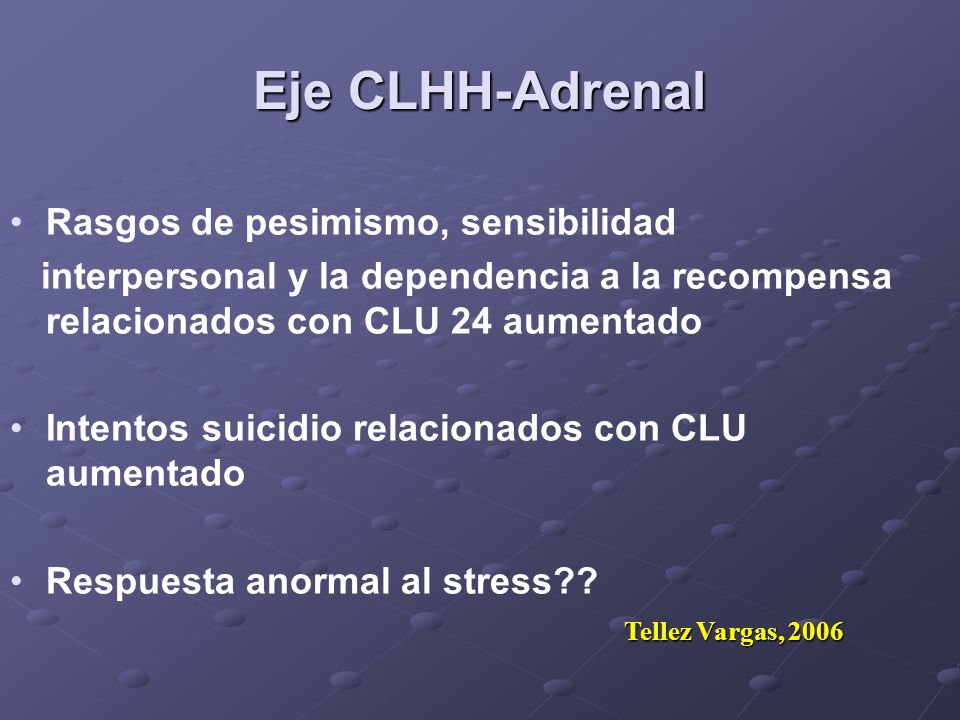 Eje CLHH-Adrenal

• Rasgos de pesimismo, sensibilidad interpersonal y la dependencia a la recompensa relacionados con CLU 24 aumentado

• Intentos suicidio relacionados con CLU aumentado

• Respuesta anormal al stress??

Tellez Vargas, 2006